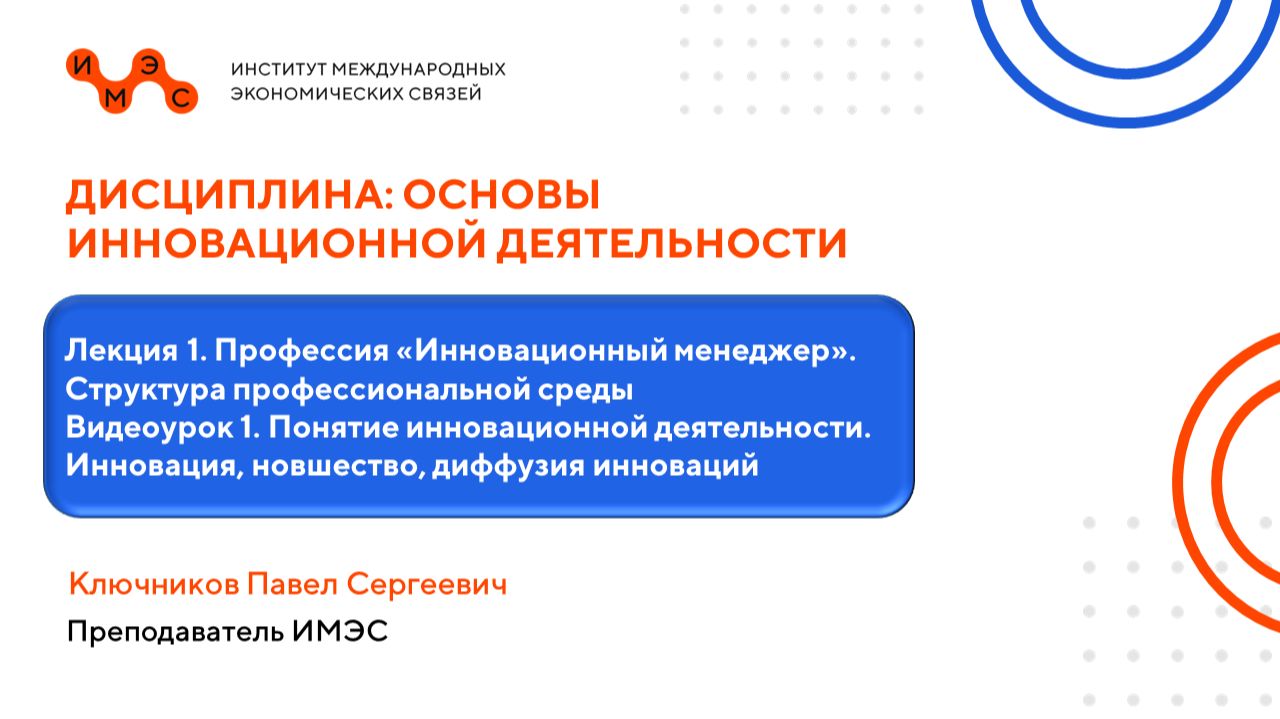 И Э
М С

ИНСТИТУТ МЕЖДУНАРОДНЫХ ЭКОНОМИЧЕСКИХ СВЯЗЕЙ

ДИСЦИПЛИНА: ОСНОВЫ ИННОВАЦИОННОЙ ДЕЯТЕЛЬНОСТИ

Лекция 1. Профессия «Инновационный менеджер». Структура профессиональной среды
Видеоурок 1. Понятие инновационной деятельности. Инновация, новшество, диффузия инноваций

Ключников Павел Сергеевич

Преподаватель ИМЭС